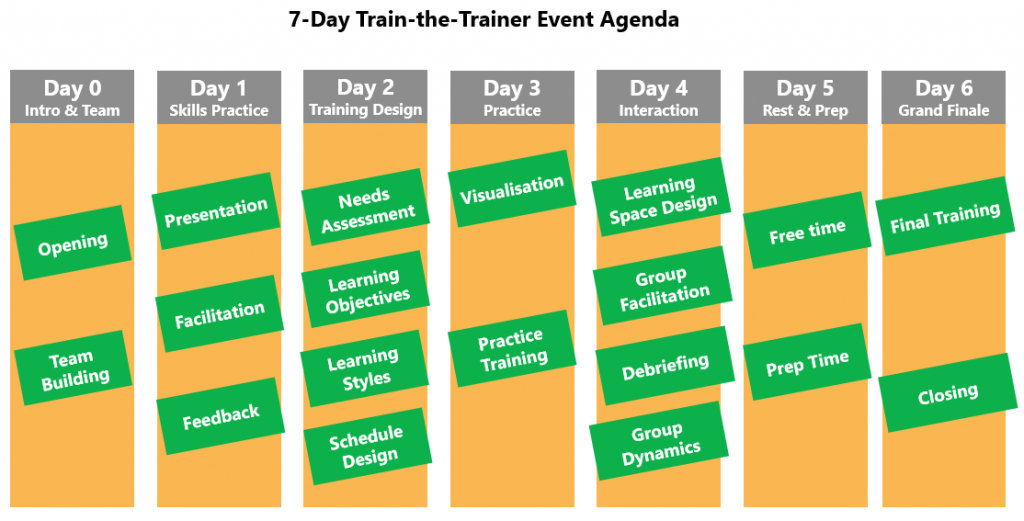 7-Day Train-the-Trainer Event Agenda

Day 0
Intro & Team
Opening
Team Building

Day 1
Skills Practice
Presentation
Facilitation
Feedback

Day 2
Training Design
Needs Assessment
Learning Objectives
Learning Styles
Schedule Design

Day 3
Practice
Visualisation
Practice Training

Day 4
Interaction
Learning Space Design
Group Facilitation
Debriefing
Group Dynamics

Day 5
Rest & Prep
Free time
Prep Time

Day 6
Grand Finale
Final Training
Closing